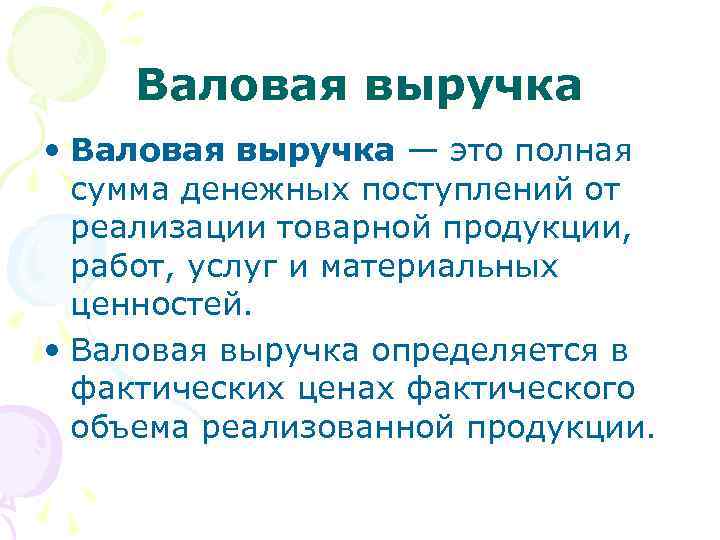 Валовая выручка

• Валовая выручка — это полная сумма денежных поступлений от реализации товарной продукции, работ, услуг и материальных ценностей.

• Валовая выручка определяется в фактических ценах фактического объема реализованной продукции.